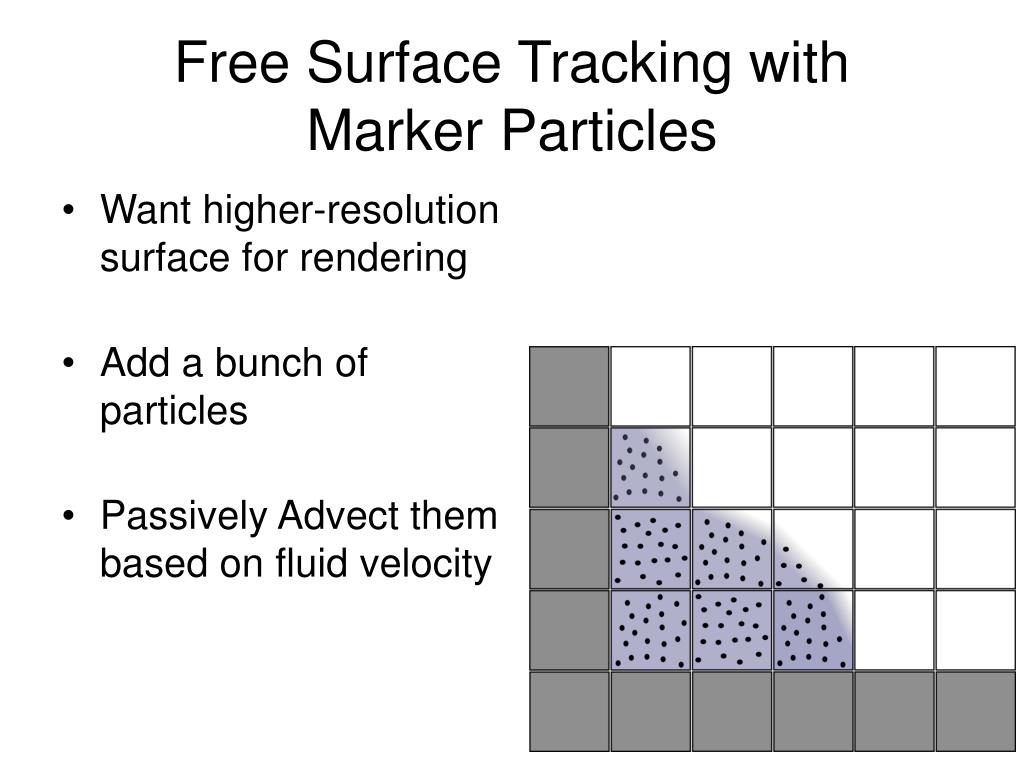 Free Surface Tracking with Marker Particles

• Want higher-resolution surface for rendering

• Add a bunch of particles

• Passively Advect them based on fluid velocity